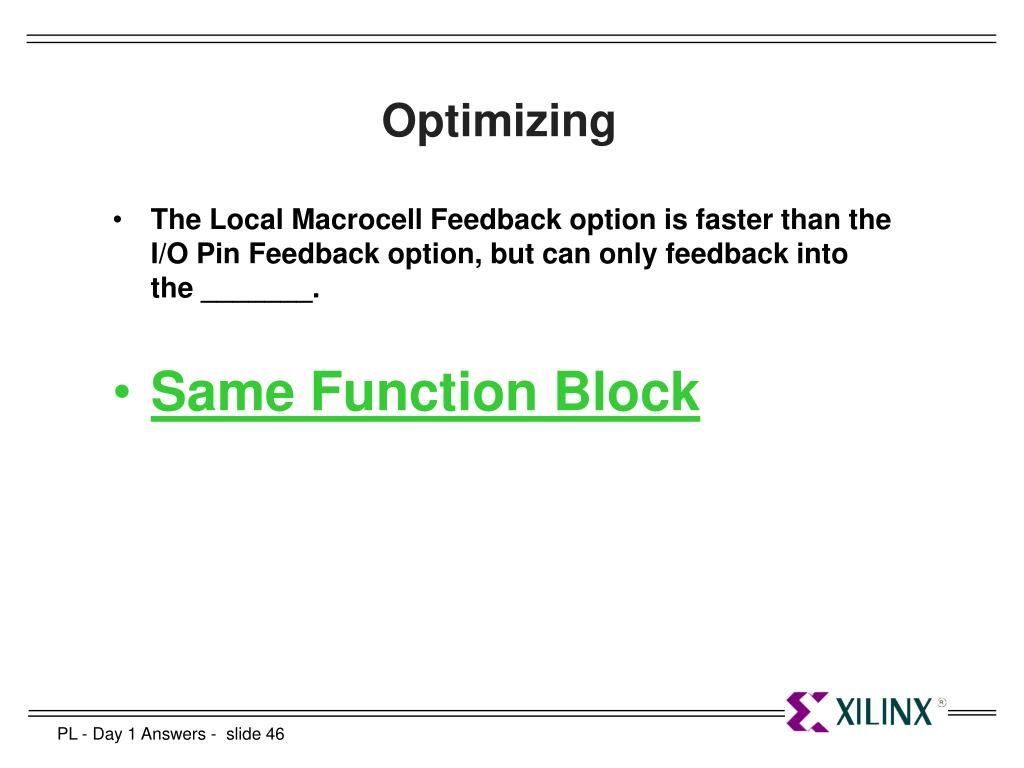 Optimizing

• The Local Macrocell Feedback option is faster than the I/O Pin Feedback option, but can only feedback into the _______.

• Same Function Block

XILINX®

PL - Day 1 Answers - slide 46